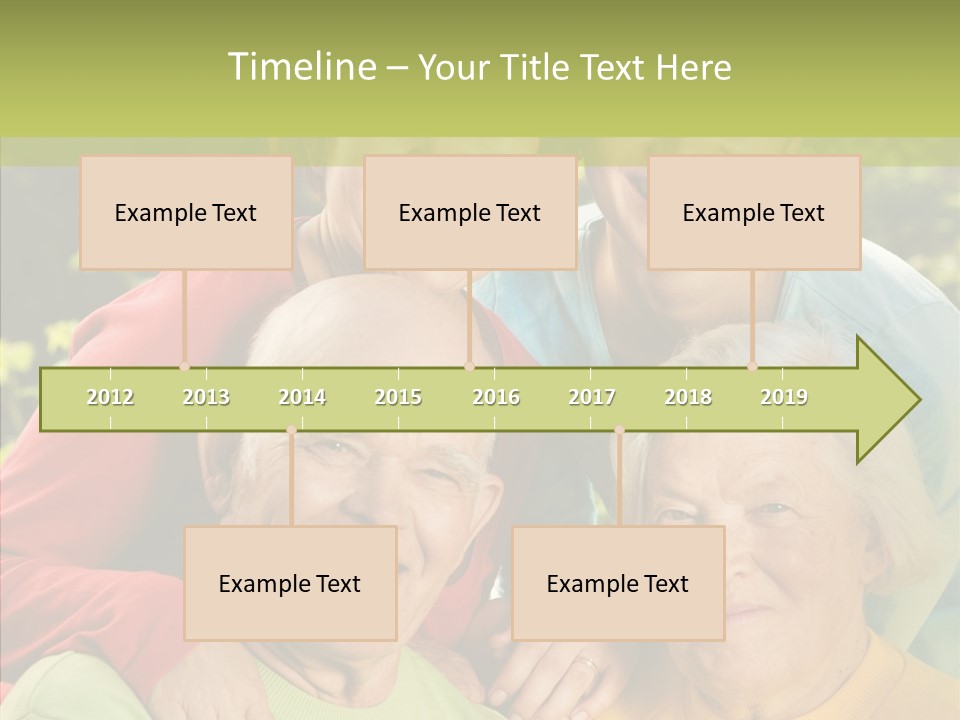 Timeline – Your Title Text Here

Example Text

Example Text

Example Text

2012 2013 2014 2015 2016 2017 2018 2019

Example Text

Example Text